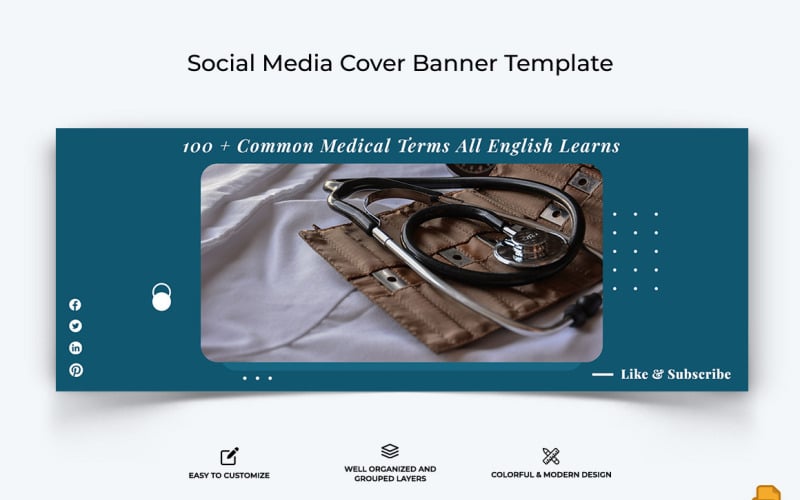 Social Media Cover Banner Template

100 + Common Medical Terms All English Learns

Like & Subscribe

EASY TO CUSTOMIZE

WELL ORGANIZED AND GROUPED LAYERS

COLORFUL & MODERN DESIGN